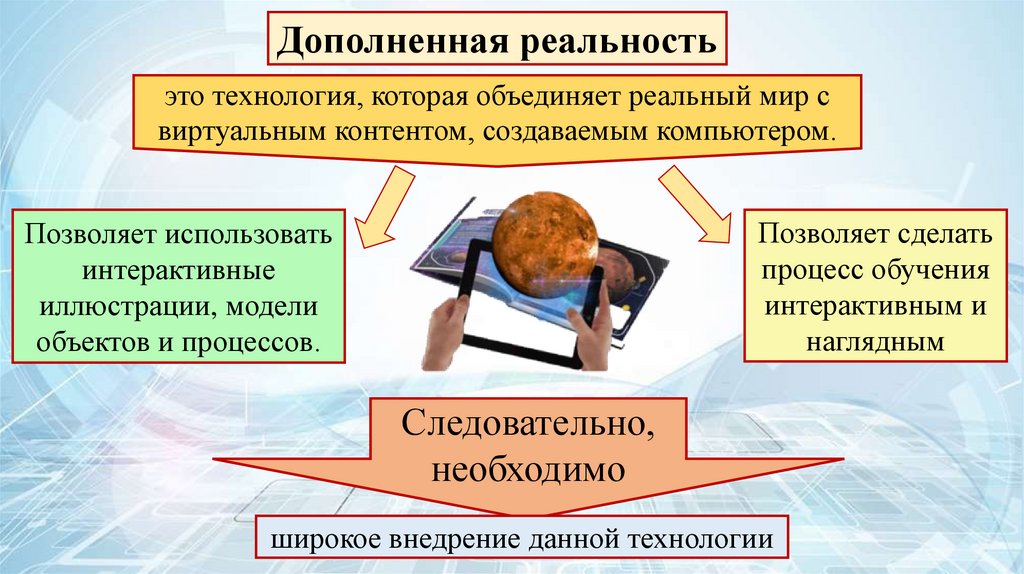 Дополненная реальность

это технология, которая объединяет реальный мир с виртуальным контентом, создаваемым компьютером.

Позволяет использовать интерактивные иллюстрации, модели объектов и процессов.

Позволяет сделать процесс обучения интерактивным и наглядным

Следовательно, необходимо

широкое внедрение данной технологии